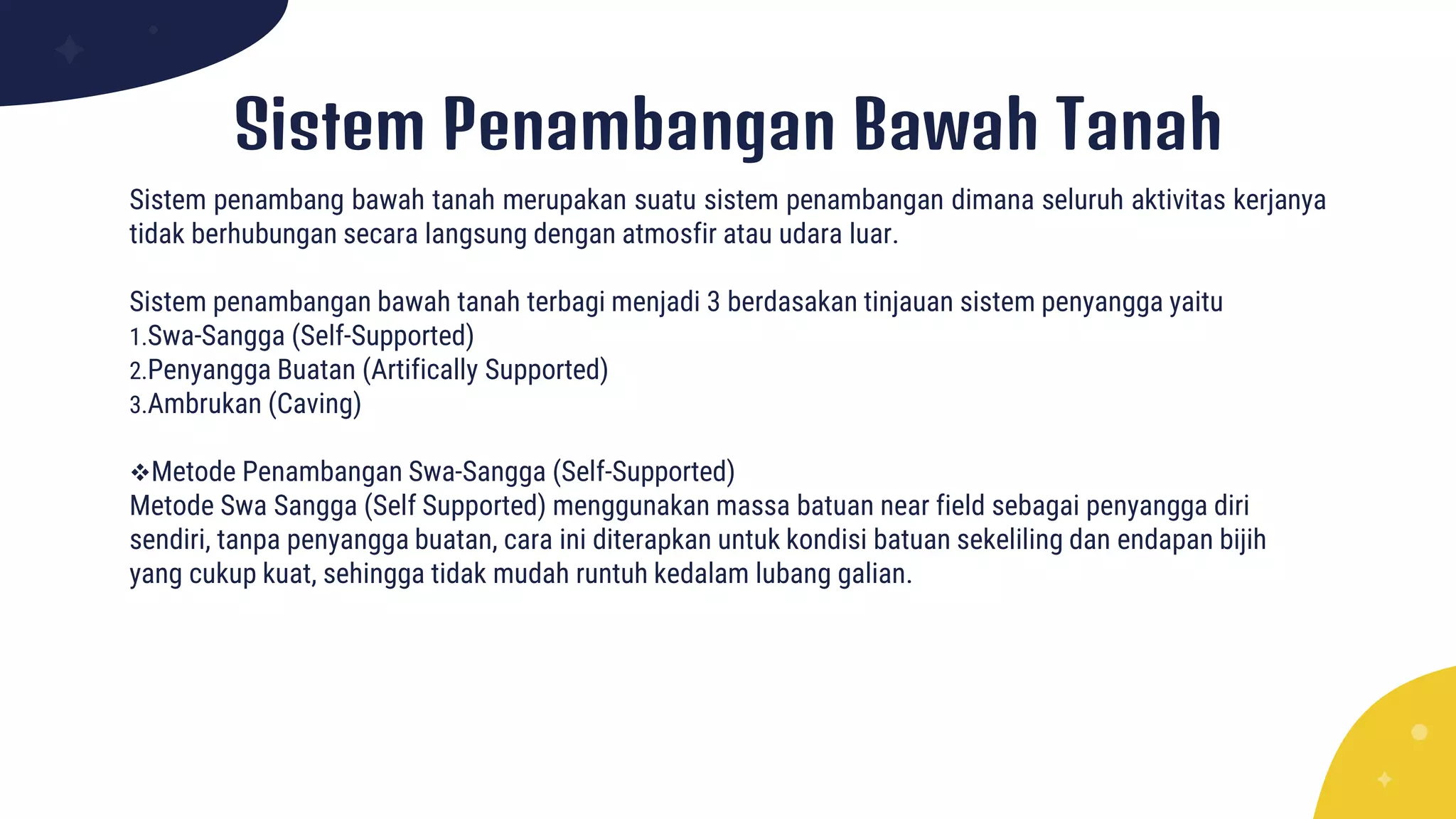 Sistem Penambangan Bawah Tanah

Sistem penambang bawah tanah merupakan suatu sistem penambangan dimana seluruh aktivitas kerjanya tidak berhubungan secara langsung dengan atmosfir atau udara luar.

Sistem penambangan bawah tanah terbagi menjadi 3 berdasakan tinjauan sistem penyangga yaitu
1.Swa-Sangga (Self-Supported)
2.Penyangga Buatan (Artifically Supported)
3.Ambrukan (Caving)

❖Metode Penambangan Swa-Sangga (Self-Supported)
Metode Swa Sangga (Self Supported) menggunakan massa batuan near field sebagai penyangga diri sendiri, tanpa penyangga buatan, cara ini diterapkan untuk kondisi batuan sekeliling dan endapan bijih yang cukup kuat, sehingga tidak mudah runtuh kedalam lubang galian.